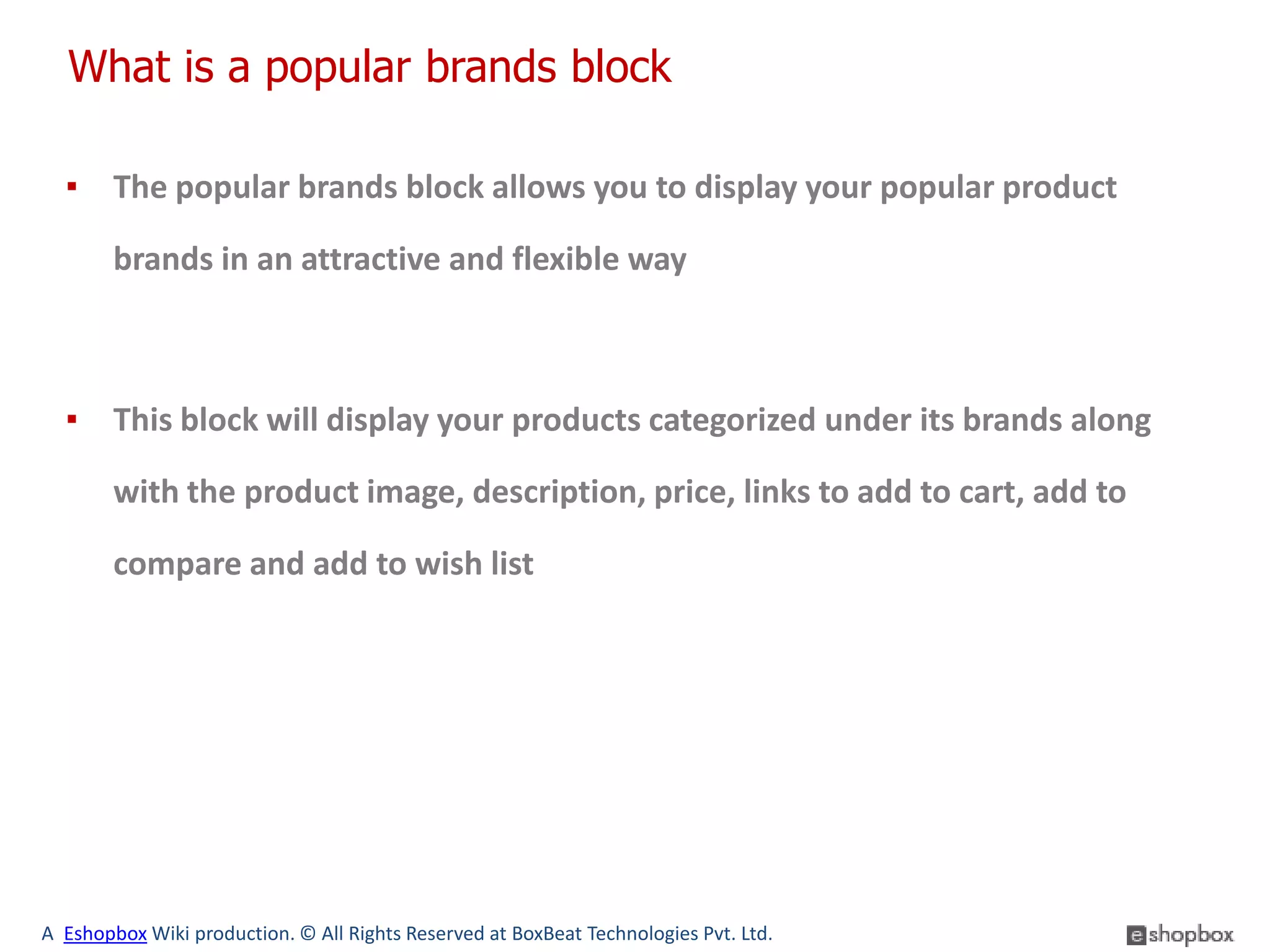 What is a popular brands block

▪ The popular brands block allows you to display your popular product brands in an attractive and flexible way

▪ This block will display your products categorized under its brands along with the product image, description, price, links to add to cart, add to compare and add to wish list

A Eshopbox Wiki production. © All Rights Reserved at BoxBeat Technologies Pvt. Ltd.

eshopbox